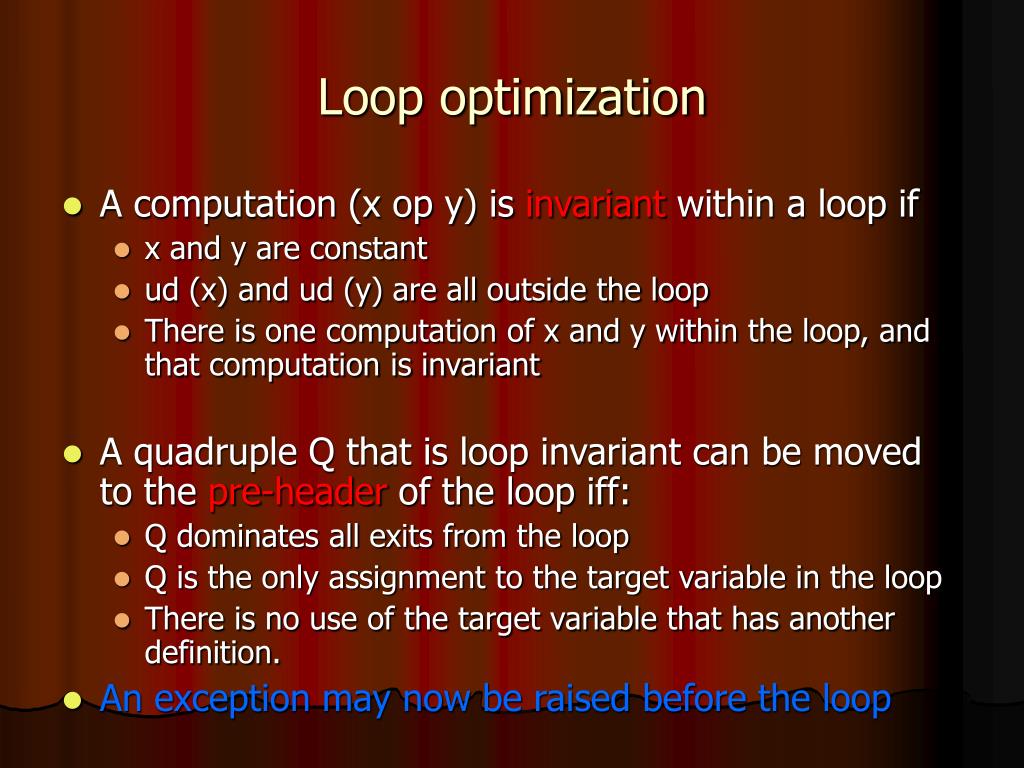 Loop optimization

- A computation (x op y) is invariant within a loop if
  - x and y are constant
  - ud (x) and ud (y) are all outside the loop
  - There is one computation of x and y within the loop, and that computation is invariant

- A quadruple Q that is loop invariant can be moved to the pre-header of the loop iff:
  - Q dominates all exits from the loop
  - Q is the only assignment to the target variable in the loop
  - There is no use of the target variable that has another definition.
- An exception may now be raised before the loop